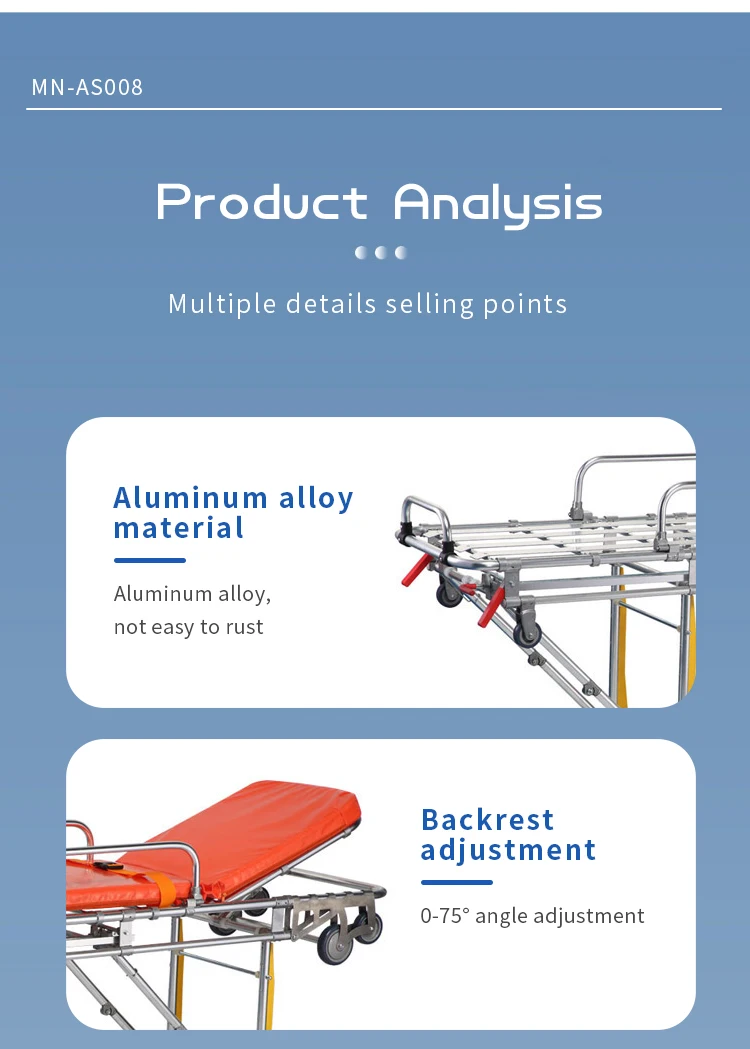 MN-AS008

Product Analysis

Multiple details selling points

Aluminum alloy material

Aluminum alloy, not easy to rust

Backrest adjustment

0-75° angle adjustment